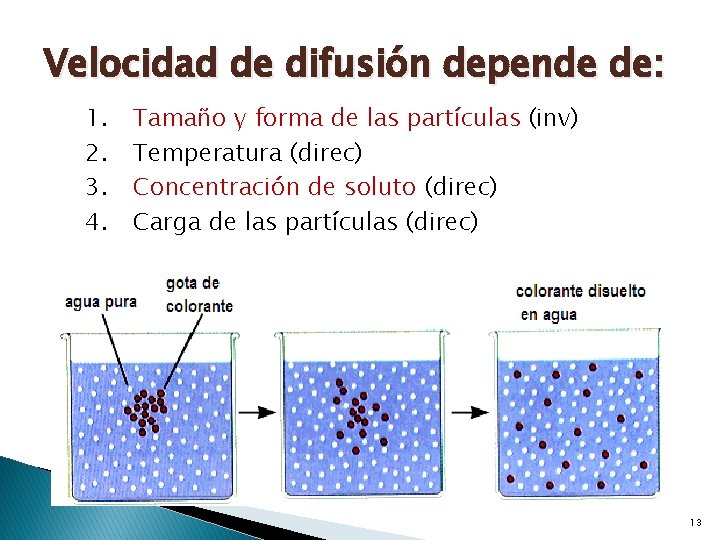 Velocidad de difusión depende de:

1. Tamaño y forma de las partículas (inv)
2. Temperatura (direc)
3. Concentración de soluto (direc)
4. Carga de las partículas (direc)

agua pura

gota de colorante

colorante disuelto en agua

13